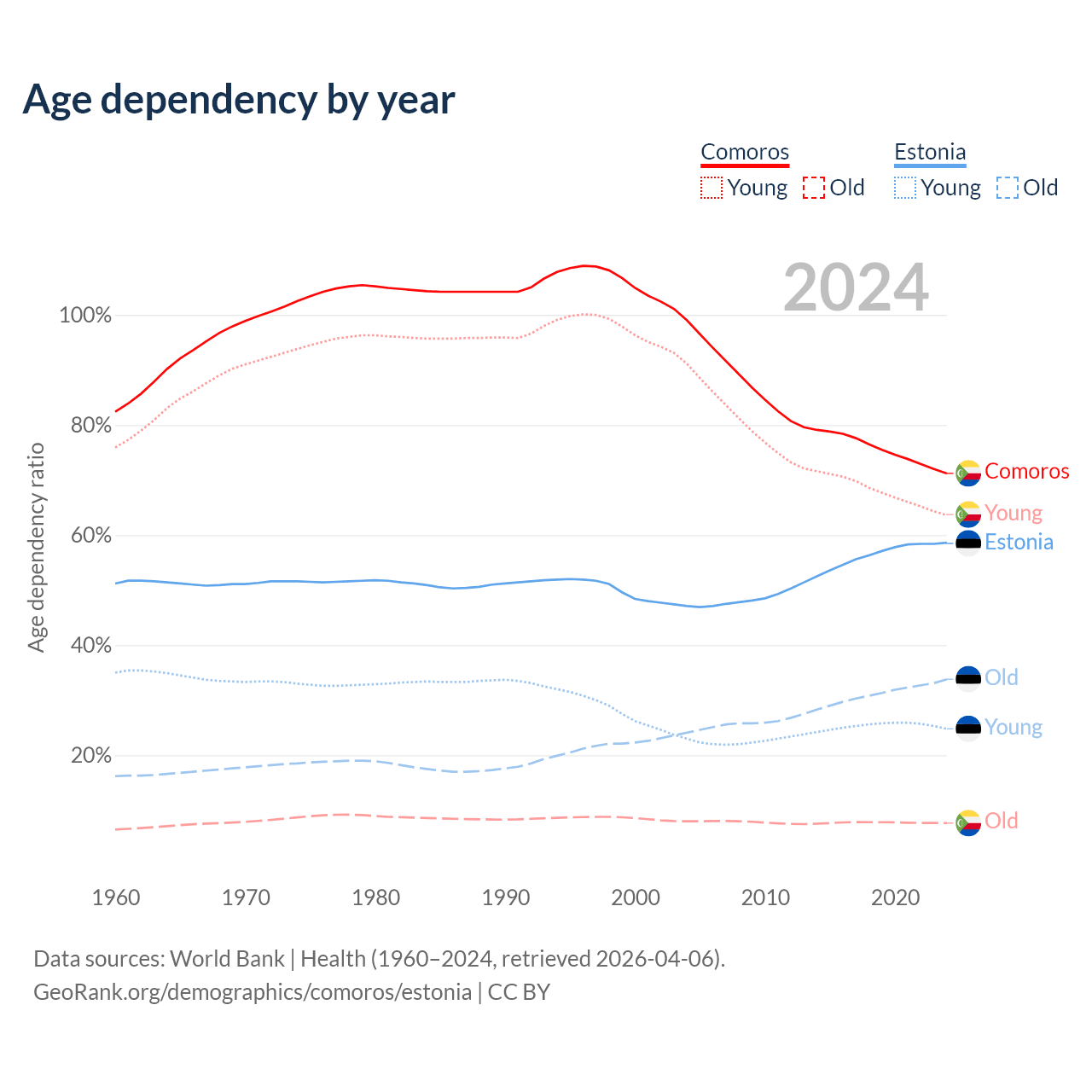 Age dependency by year

Comoros
Young Old

Estonia
Young Old

2024

Age dependency ratio

100%
80%
60%
40%
20%

Comoros
Young
Estonia
Old
Young
Old

1960 1970 1980 1990 2000 2010 2020

Data sources: World Bank | Health (1960–2024, retrieved 2026-04-06).
GeoRank.org/demographics/comoros/estonia | CC BY